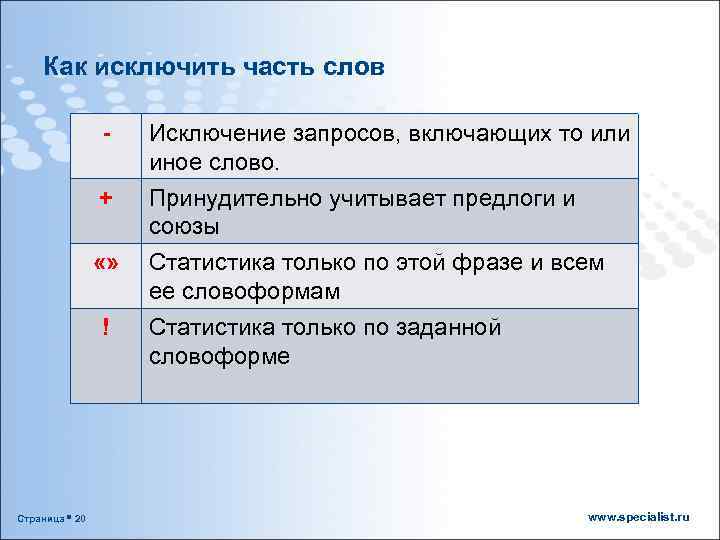 Как исключить часть слов

| - | Исключение запросов, включающих то или иное слово. |
|---|---|
| + | Принудительно учитывает предлоги и союзы |
| «» | Статистика только по этой фразе и всем ее словоформам |
| ! | Статистика только по заданной словоформе |

Страница ▪ 20

www.specialist.ru